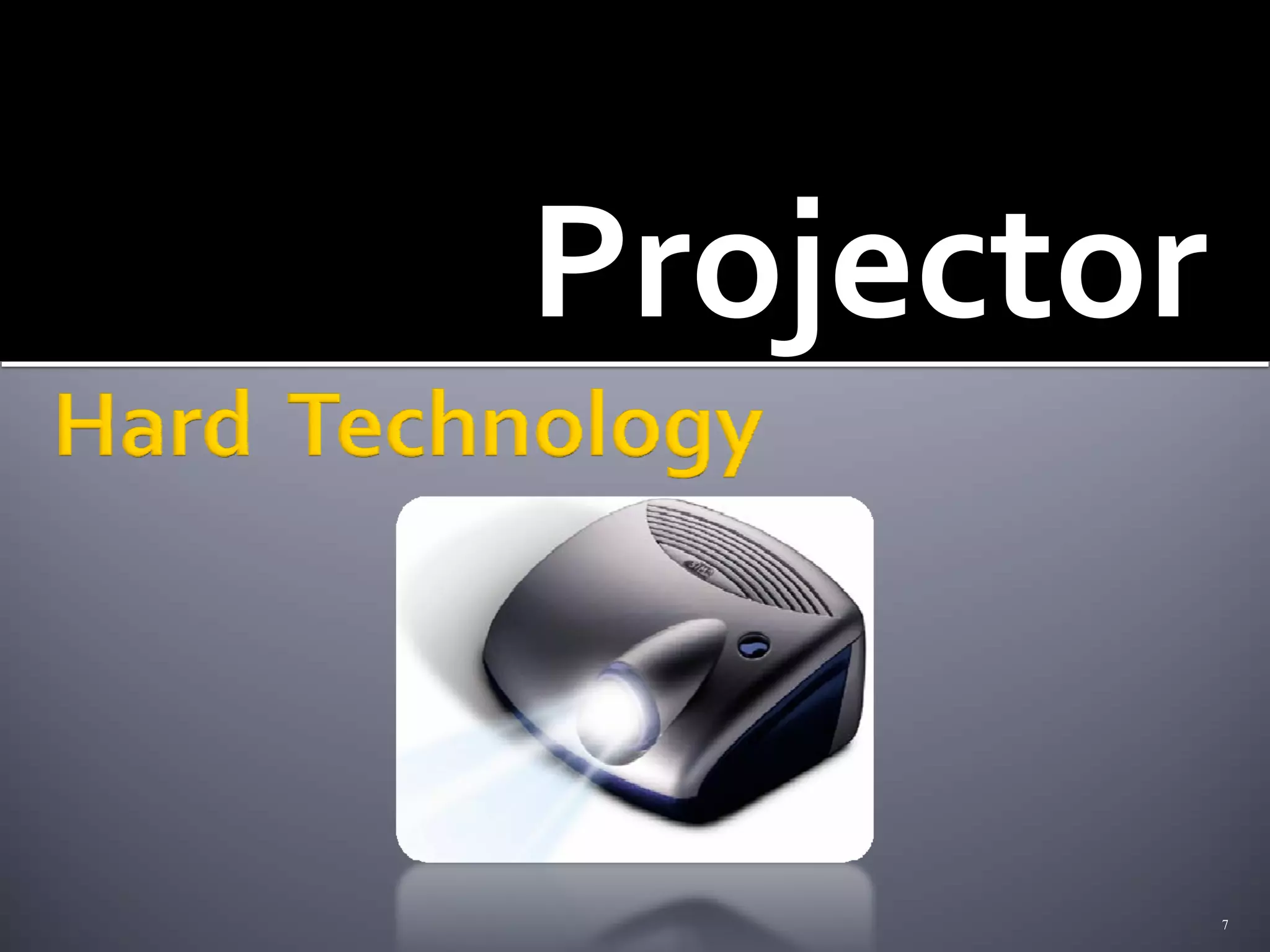 Projector

Hard Technology

7